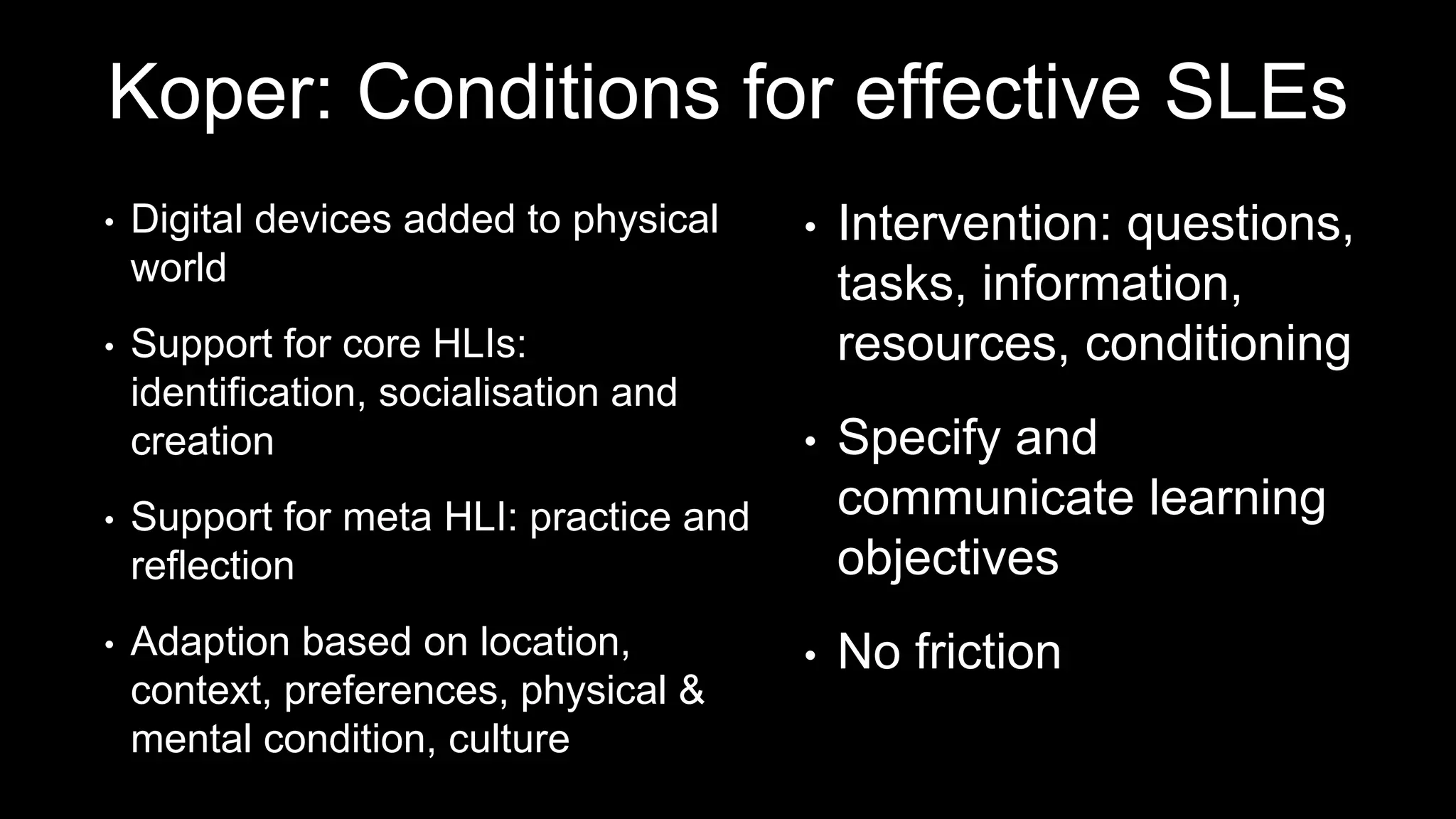 Koper: Conditions for effective SLEs

• Digital devices added to physical world

• Support for core HLIs: identification, socialisation and creation

• Support for meta HLI: practice and reflection

• Adaption based on location, context, preferences, physical & mental condition, culture

• Intervention: questions, tasks, information, resources, conditioning

• Specify and communicate learning objectives

• No friction